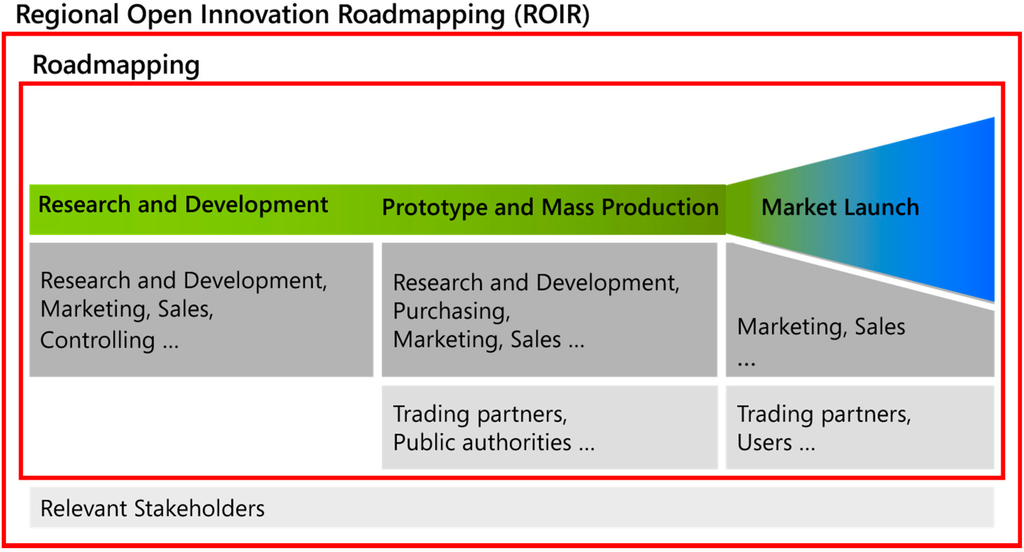 Regional Open Innovation Roadmapping (ROIR)

Roadmapping

Research and Development

Prototype and Mass Production

Market Launch

Research and Development, Marketing, Sales, Controlling ...

Research and Development, Purchasing, Marketing, Sales ...

Marketing, Sales ...

Trading partners, Public authorities ...

Trading partners, Users ...

Relevant Stakeholders